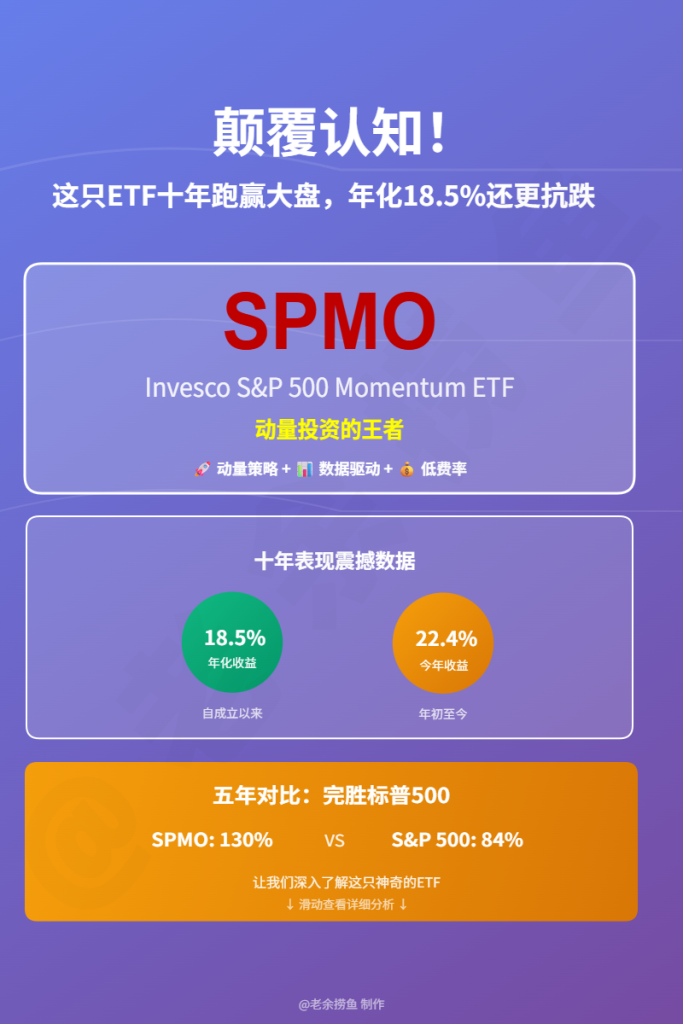 颠覆认知！

这只ETF十年跑赢大盘，年化18.5%还更抗跌

SPMO

Invesco S&P 500 Momentum ETF

动量投资的王者

🚀 动量策略 + 📊 数据驱动 + 💰 低费率

十年表现震撼数据

18.5%
年化收益

自成立以来

22.4%
今年收益

年初至今

五年对比：完胜标普500

SPMO: 130% VS S&P 500: 84%

让我们深入了解这只神奇的ETF
↓ 滑动查看详细分析 ↓

@老余捞鱼 制作